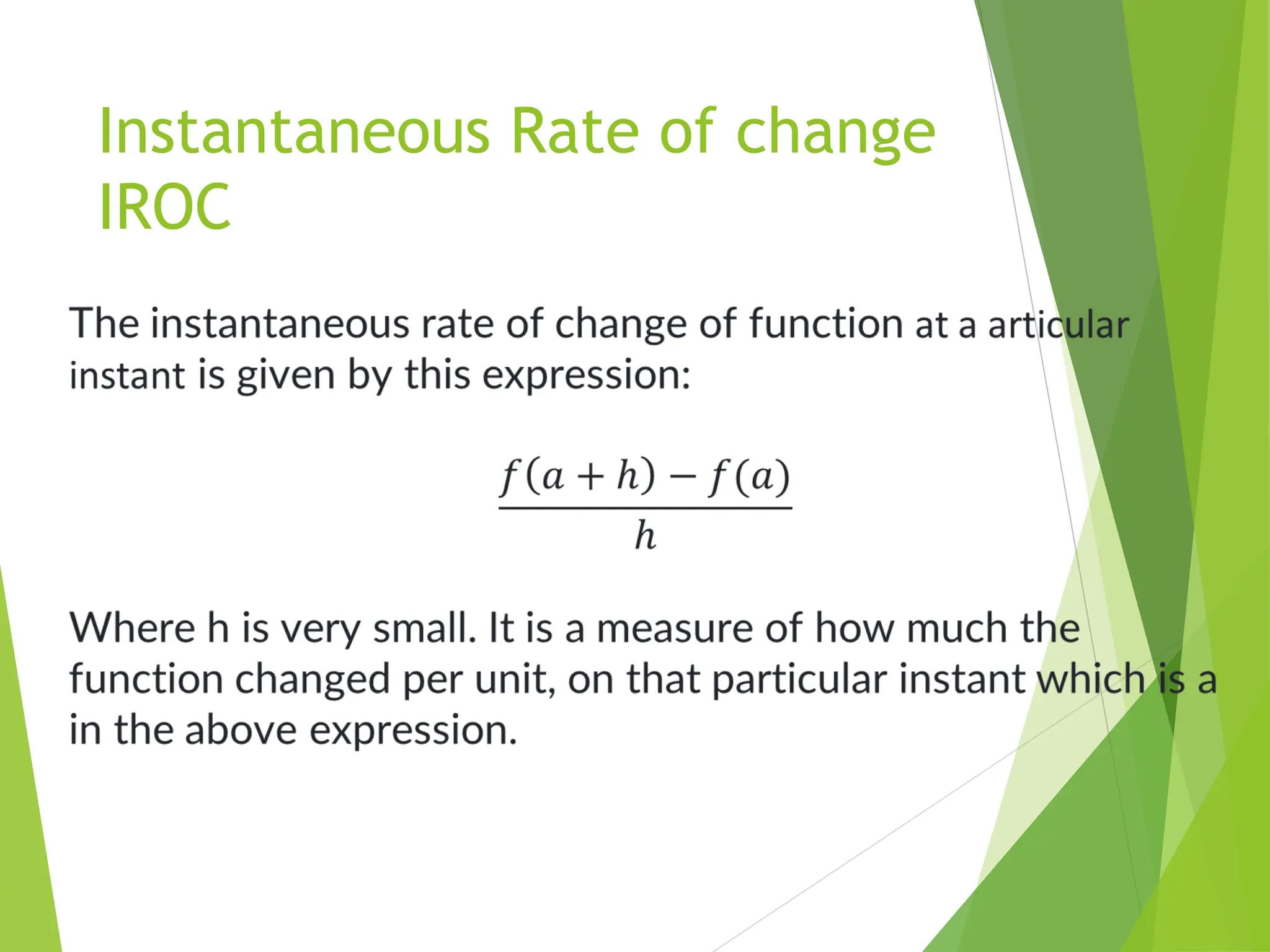 Instantaneous Rate of change
IROC

The instantaneous rate of change of function at a articular instant is given by this expression:

$\frac{f(a+h)-f(a)}{h}$

Where h is very small. It is a measure of how much the function changed per unit, on that particular instant which is a in the above expression.